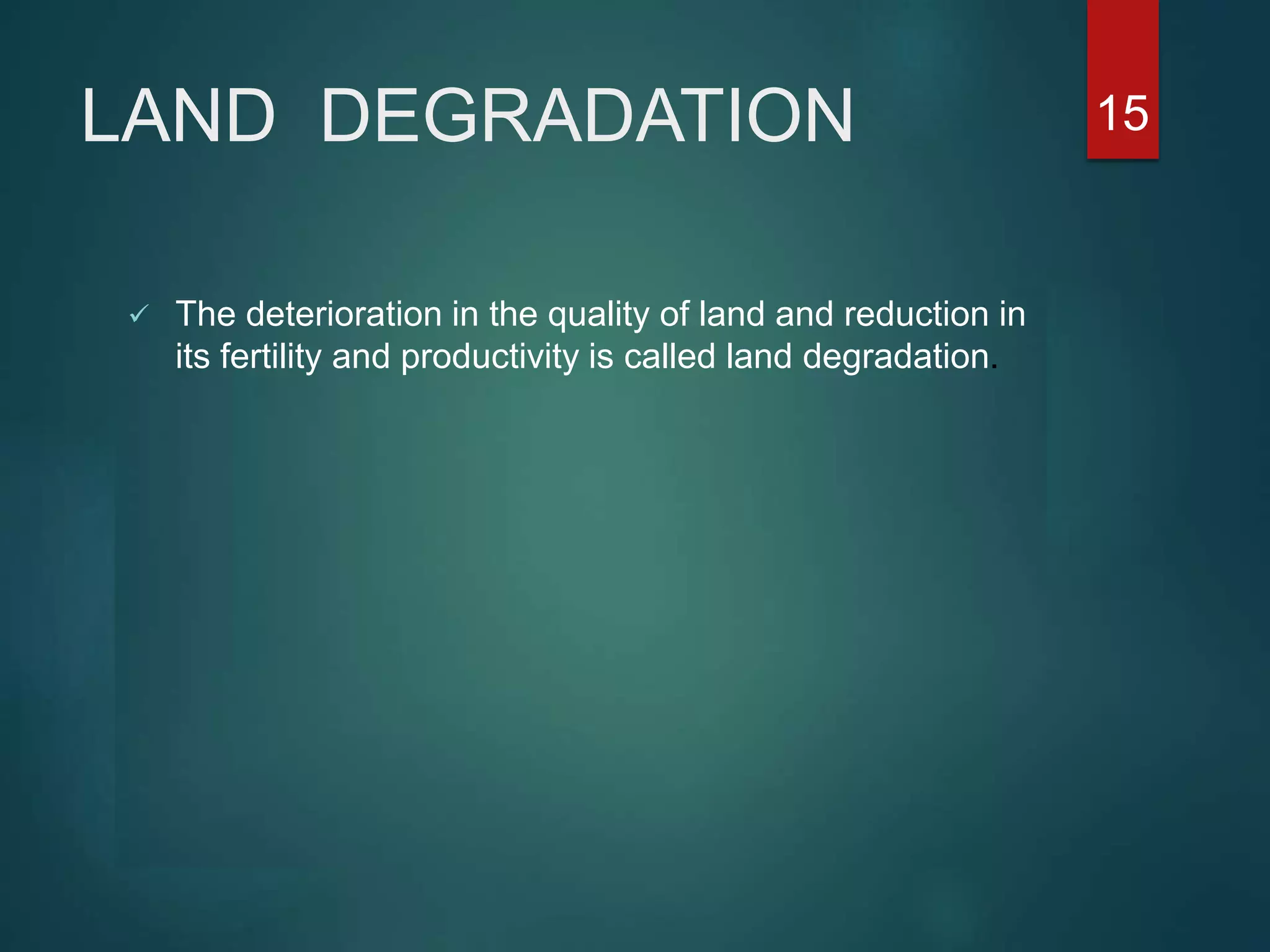 LAND DEGRADATION

15

✓ The deterioration in the quality of land and reduction in its fertility and productivity is called land degradation.